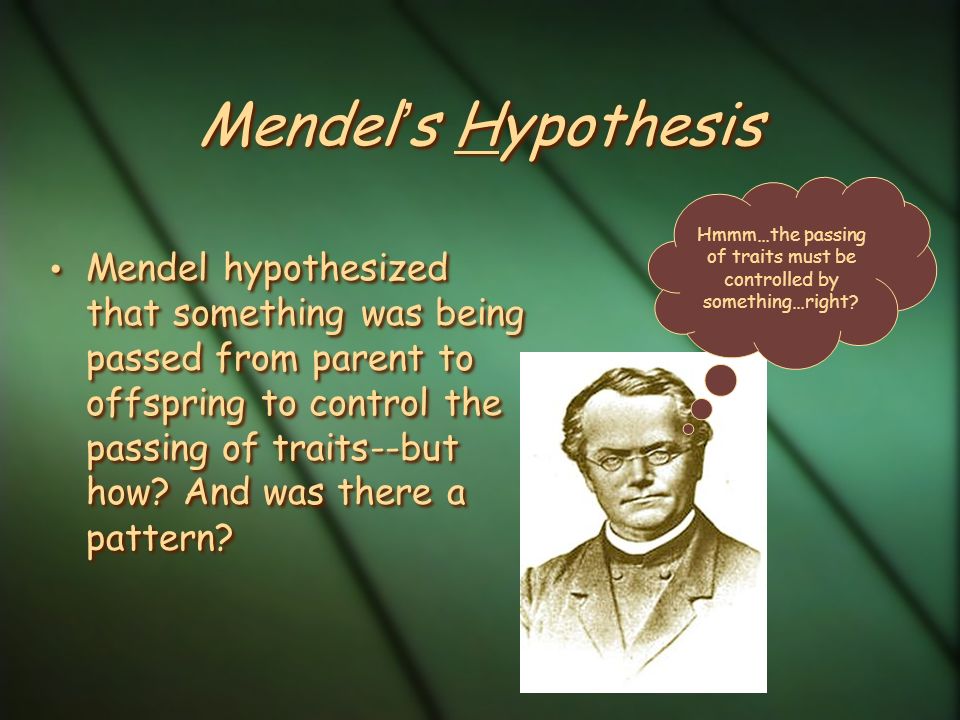 Mendel's Hypothesis

• Mendel hypothesized that something was being passed from parent to offspring to control the passing of traits--but how? And was there a pattern?

Hmmm…the passing of traits must be controlled by something…right?